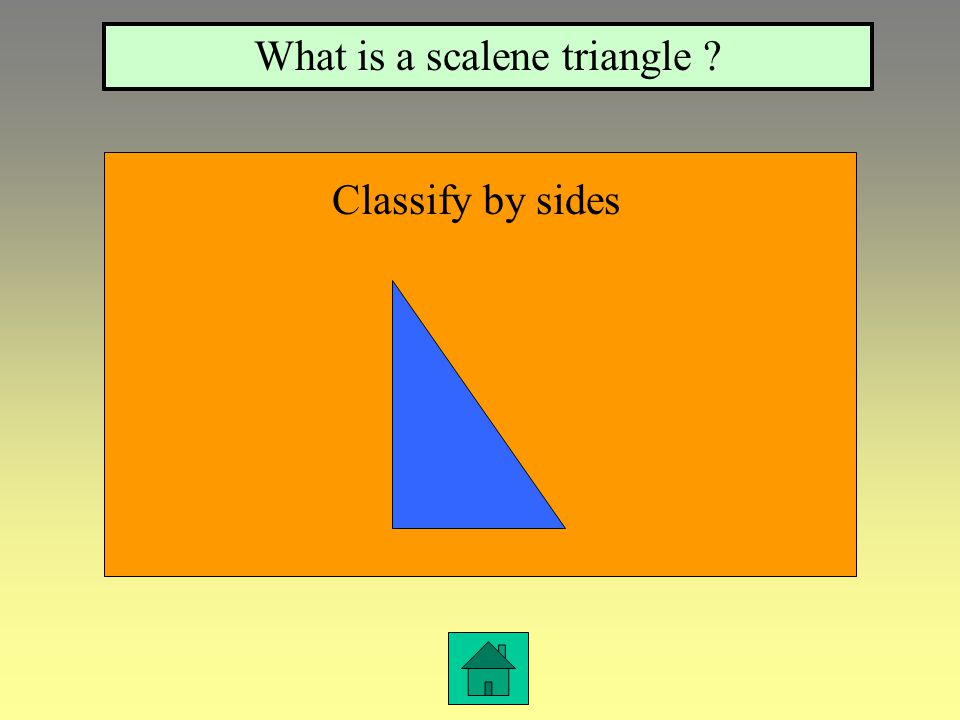 What is a scalene triangle ?

Classify by sides